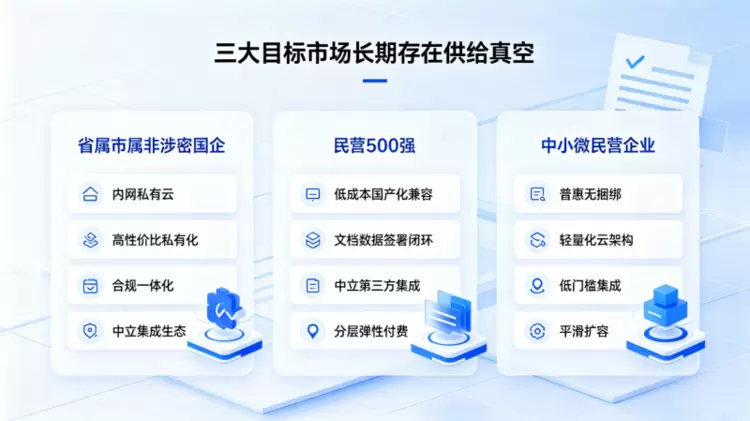 三大目标市场长期存在供给真空

省属市属非涉密国企

内网私有云

高性价比私有化

合规一体化

中立集成生态

民营500强

低成本国产化兼容

文档数据签署闭环

中立第三方集成

分层弹性付费

中小微民营企业

普惠无捆绑

轻量化云架构

低门槛集成

平滑扩容